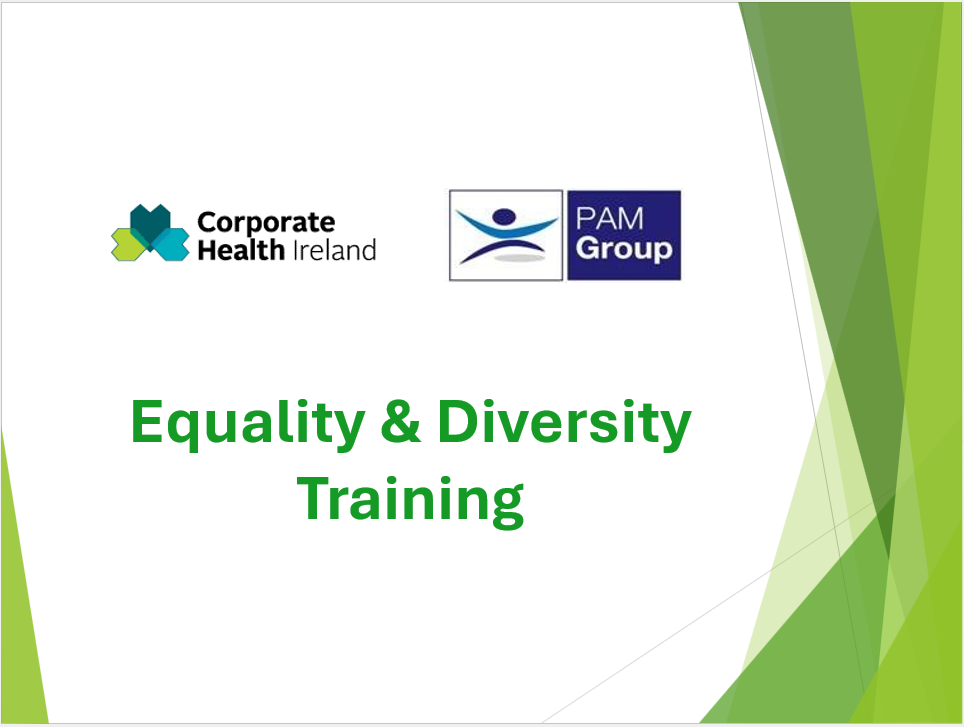 Corporate Health Ireland

PAM Group

Equality & Diversity Training